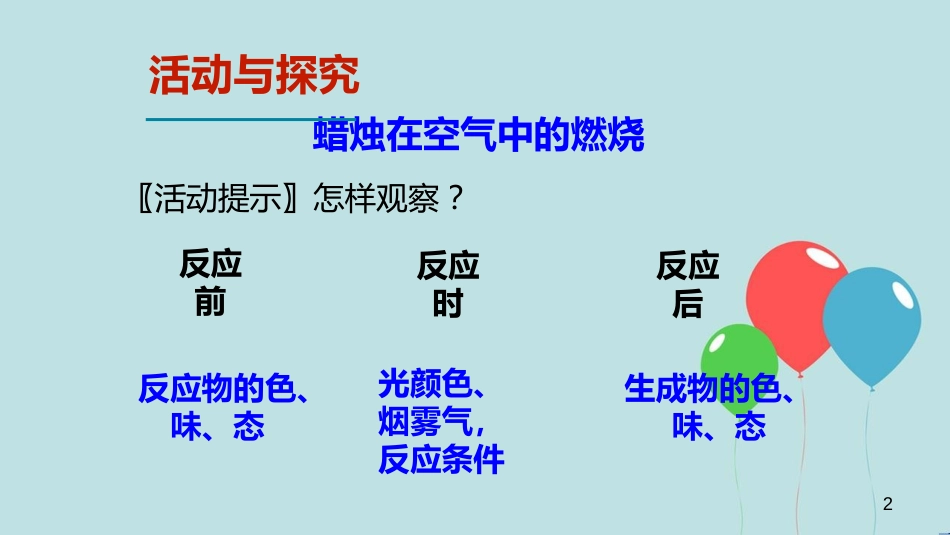 活动与探究

蜡烛在空气中的燃烧

〖活动提示〗怎样观察？

反应前

反应物的色、味、态

反应时

光颜色、烟雾气，反应条件

反应后

生成物的色、味、态

2